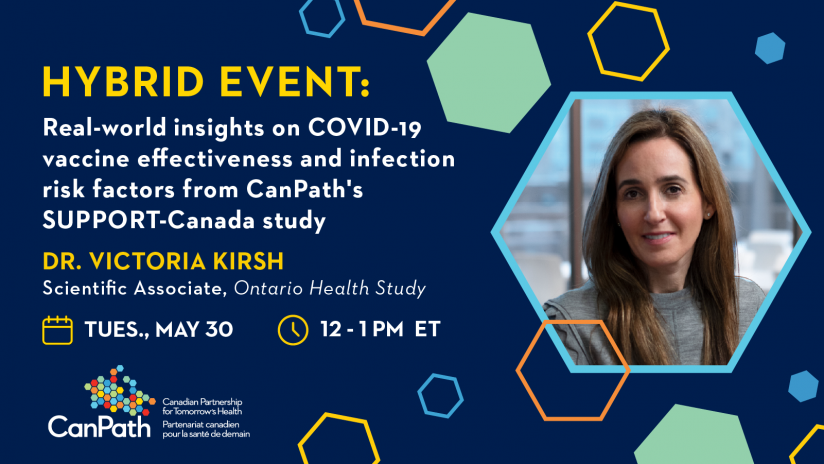 HYBRID EVENT:

Real-world insights on COVID-19 vaccine effectiveness and infection risk factors from CanPath's SUPPORT-Canada study

DR. VICTORIA KIRSH

Scientific Associate, Ontario Health Study

TUES., MAY 30

12 - 1 PM ET

CanPath

Canadian Partnership for Tomorrow's Health

Partenariat canadien pour la santé de demain